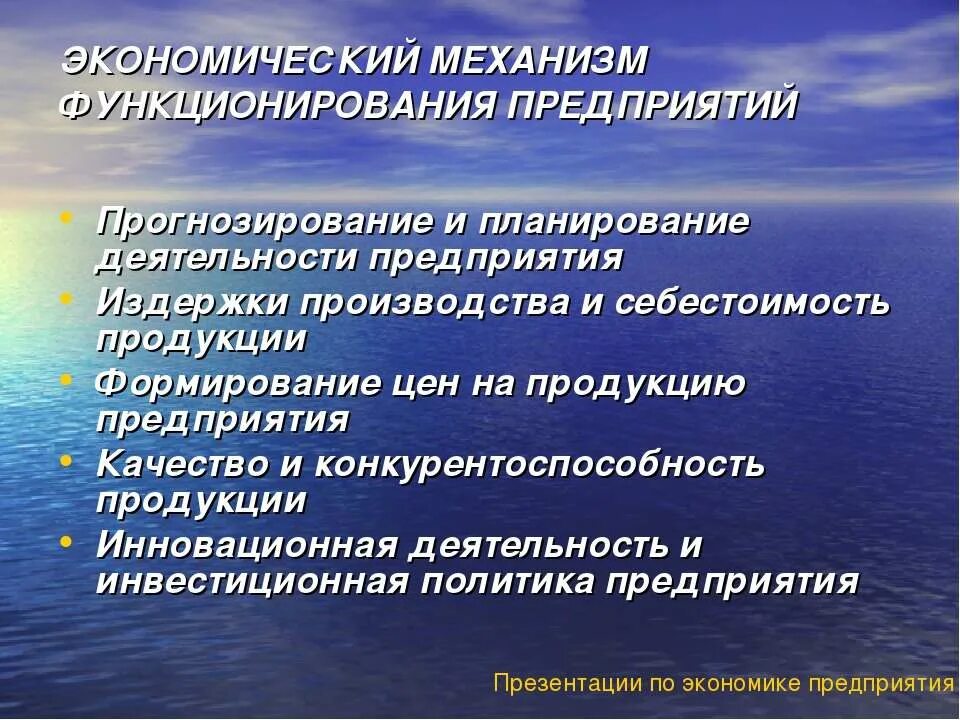 ЭКОНОМИЧЕСКИЙ МЕХАНИЗМ ФУНКЦИОНИРОВАНИЯ ПРЕДПРИЯТИЙ

• Прогнозирование и планирование деятельности предприятия
• Издержки производства и себестоимость продукции
• Формирование цен на продукцию предприятия
• Качество и конкурентоспособность продукции
• Инновационная деятельность и инвестиционная политика предприятия

Презентации по экономике предприятия